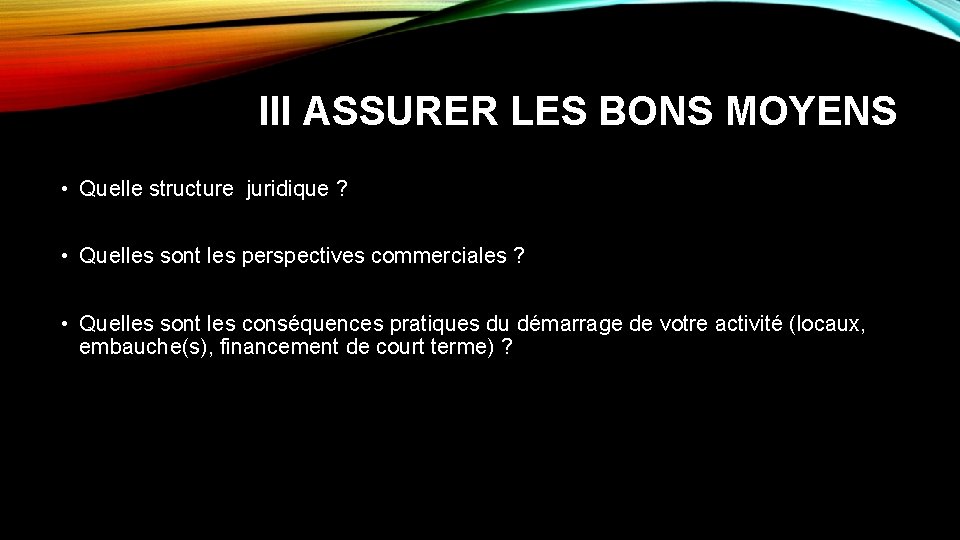 III ASSURER LES BONS MOYENS

• Quelle structure juridique ?

• Quelles sont les perspectives commerciales ?

• Quelles sont les conséquences pratiques du démarrage de votre activité (locaux, embauche(s), financement de court terme) ?